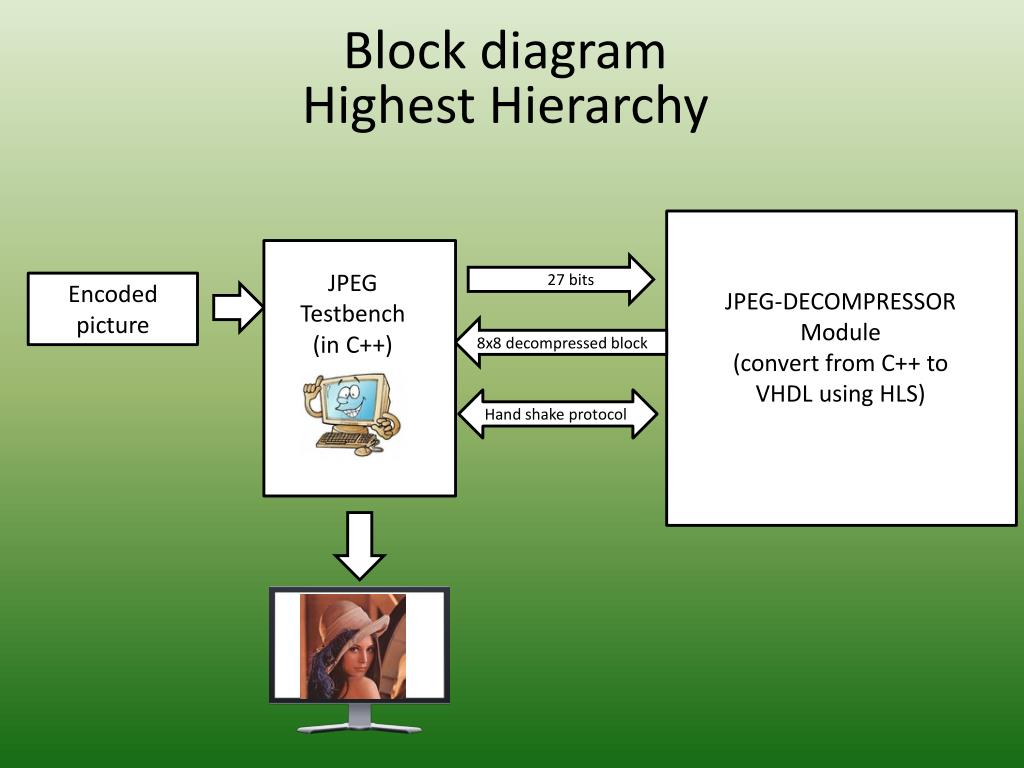 Block diagram
Highest Hierarchy

Encoded picture

JPEG Testbench (in C++)

27 bits

8x8 decompressed block

Hand shake protocol

JPEG-DECOMPRESSOR Module (convert from C++ to VHDL using HLS)